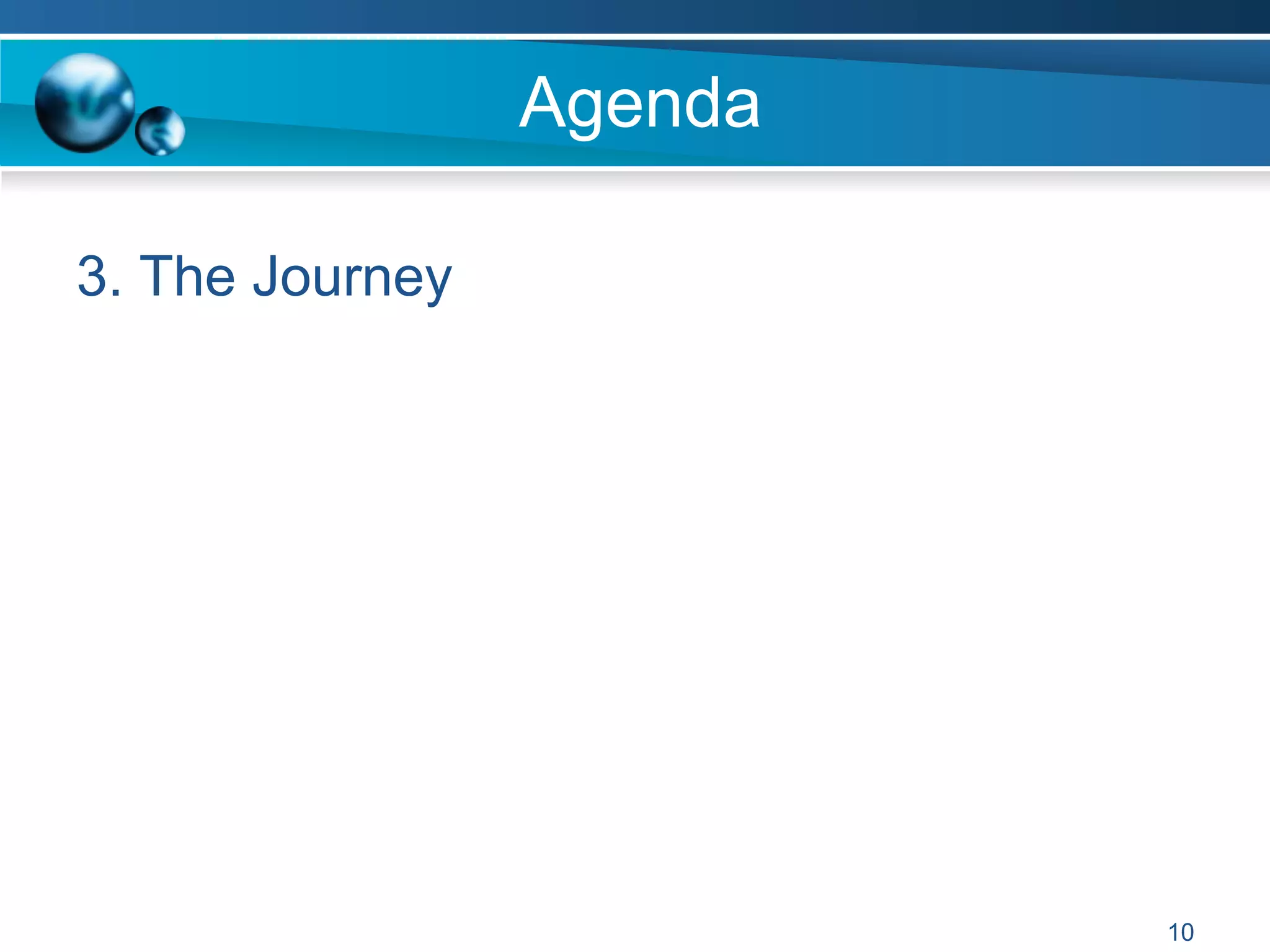 Agenda

3. The Journey

10